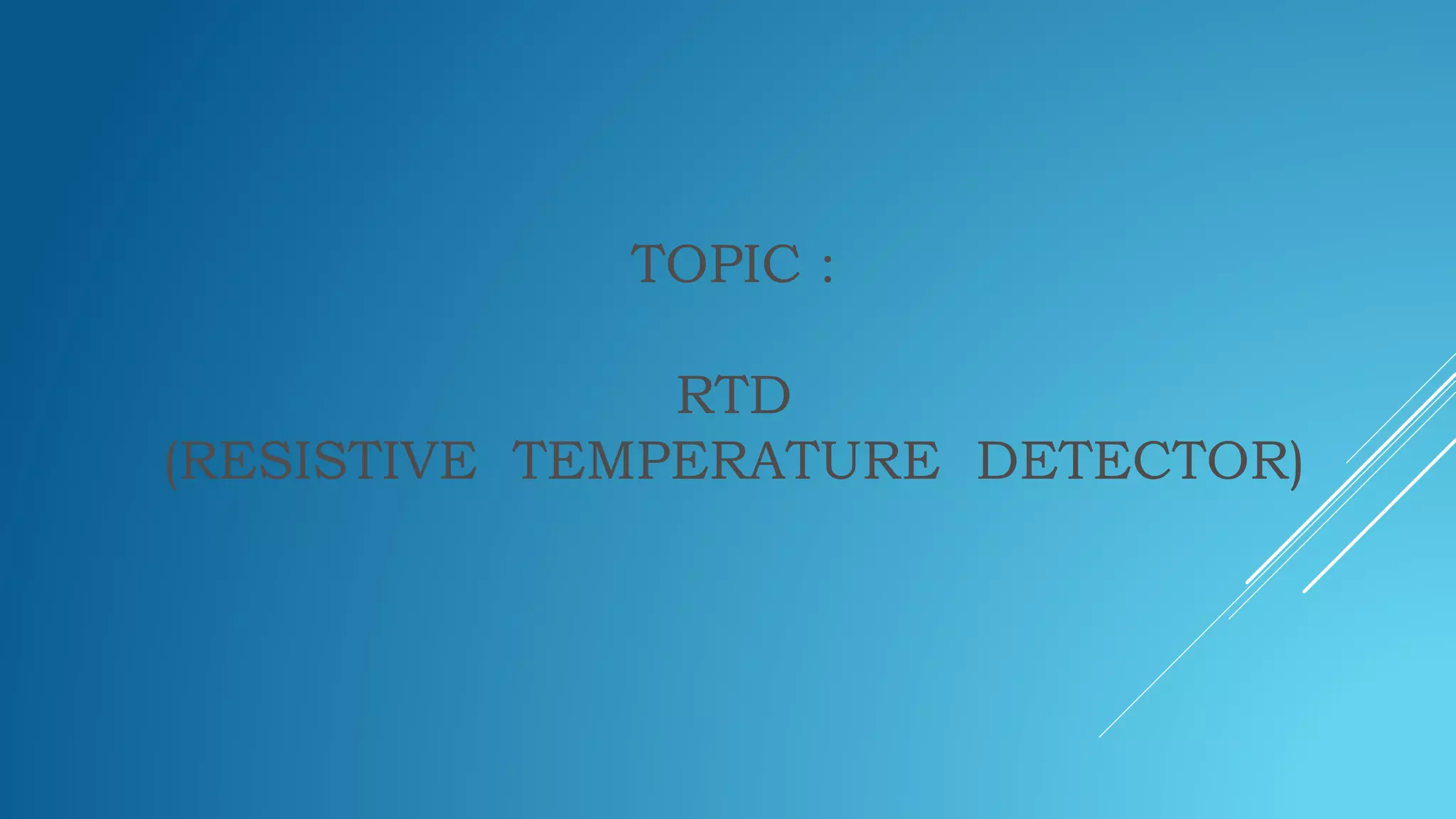 TOPIC :

RTD
(RESISTIVE TEMPERATURE DETECTOR)